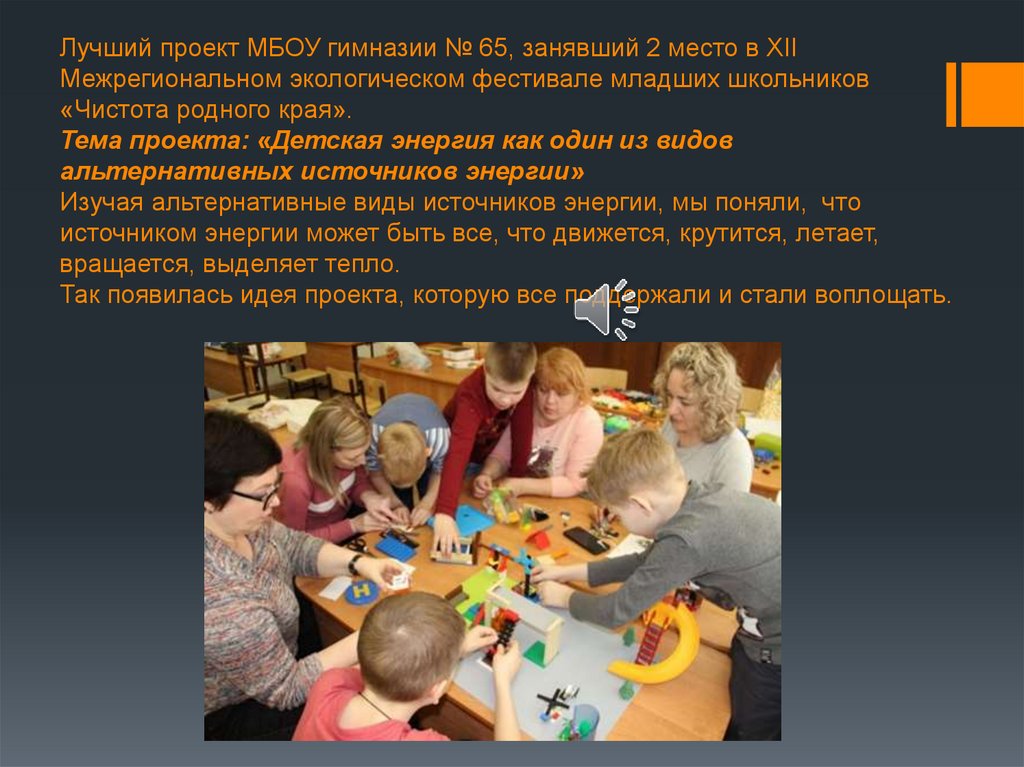 Лучший проект МБОУ гимназии № 65, занявший 2 место в XII Межрегиональном экологическом фестивале младших школьников «Чистота родного края».

Тема проекта: «Детская энергия как один из видов альтернативных источников энергии»

Изучая альтернативные виды источников энергии, мы поняли, что источником энергии может быть все, что движется, крутится, летает, вращается, выделяет тепло.

Так появилась идея проекта, которую все поддержали и стали воплощать.